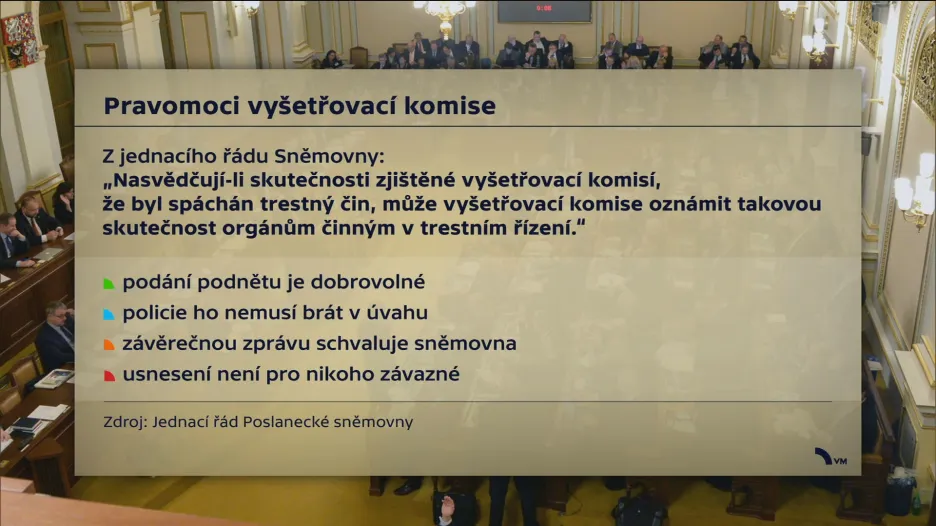 Pravomoci vyšetřovací komise

Z jednacího řádu Sněmovny:
„Nasvědčují-li skutečnosti zjištěné vyšetřovací komisí, že byl spáchán trestný čin, může vyšetřovací komise oznámit takovou skutečnost orgánům činným v trestním řízení."

podání podnětu je dobrovolné
policie ho nemusí brát v úvahu
závěrečnou zprávu schvaluje sněmovna
usnesení není pro nikoho závazné

Zdroj: Jednací řád Poslanecké sněmovny

VM